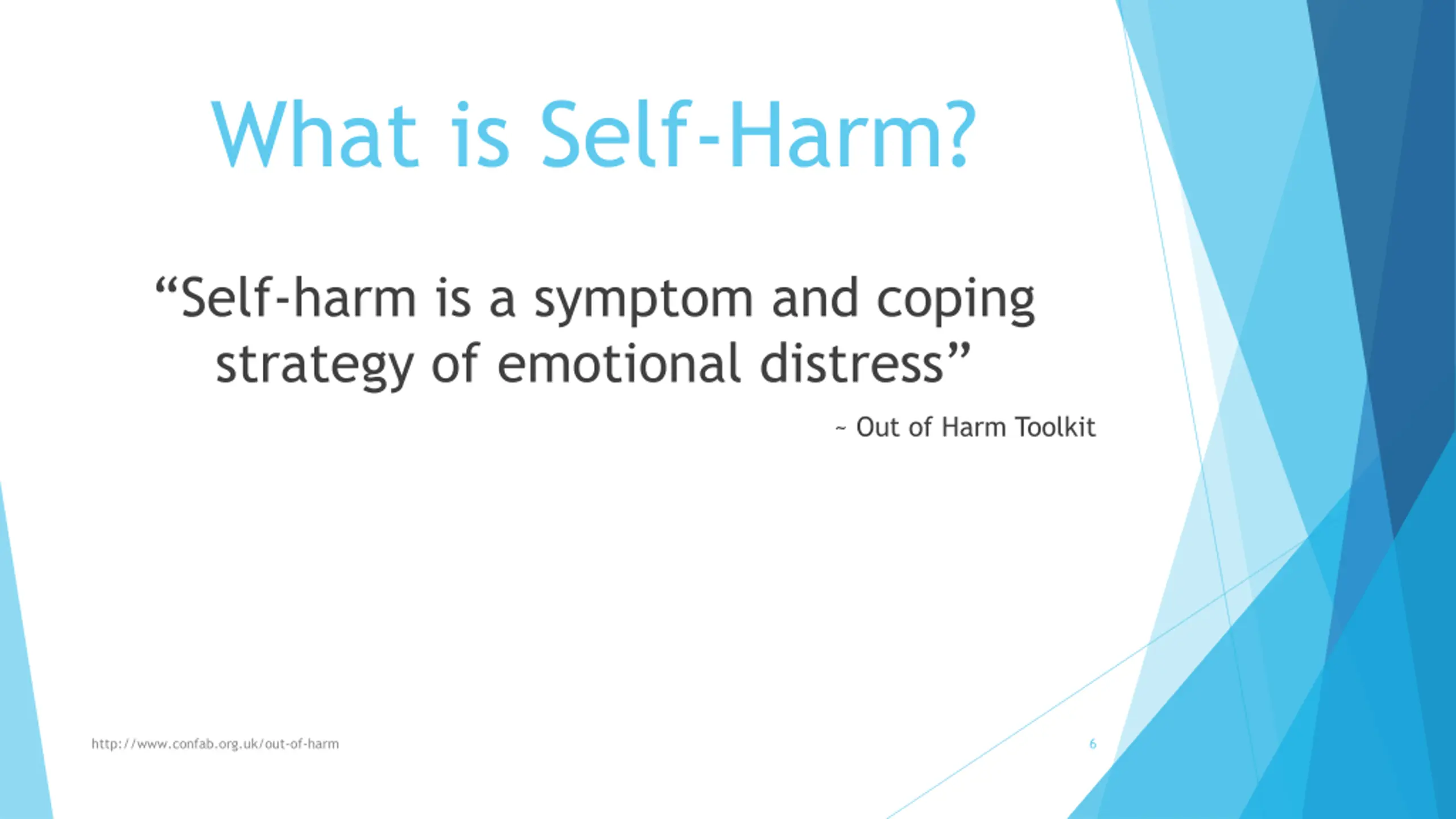 What is Self-Harm?

“Self-harm is a symptom and coping strategy of emotional distress”

~ Out of Harm Toolkit

http://www.confab.org.uk/out-of-harm

6